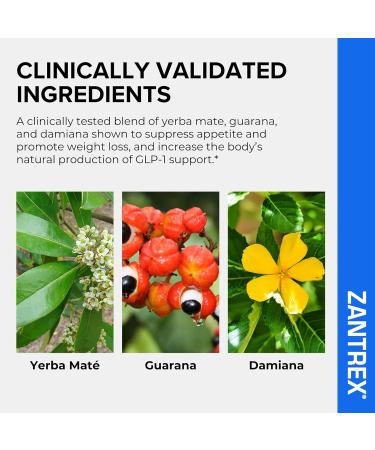 CLINICALLY VALIDATED INGREDIENTS

A clinically tested blend of yerba mate, guarana, and damiana shown to suppress appetite and promote weight loss, and increase the body's natural production of GLP-1 support.*

Yerba Maté

Guarana

Damiana

ZANTREX®